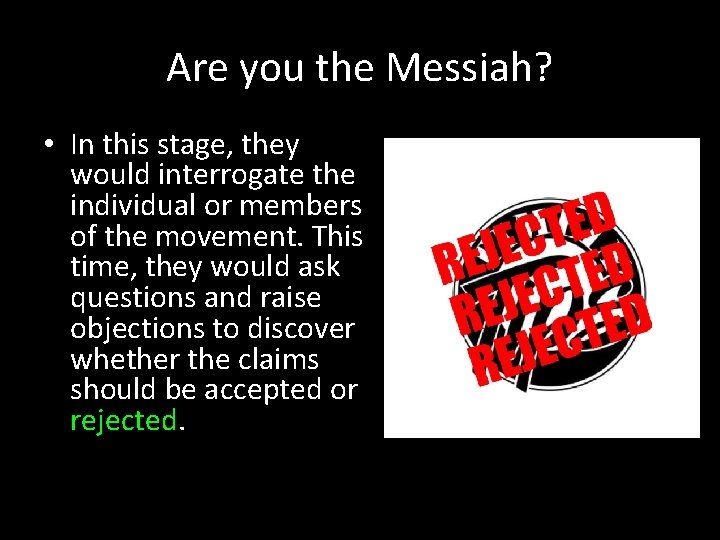 Are you the Messiah?

• In this stage, they would interrogate the individual or members of the movement. This time, they would ask questions and raise objections to discover whether the claims should be accepted or rejected.

REJECTED
REJECTED
REJECTED